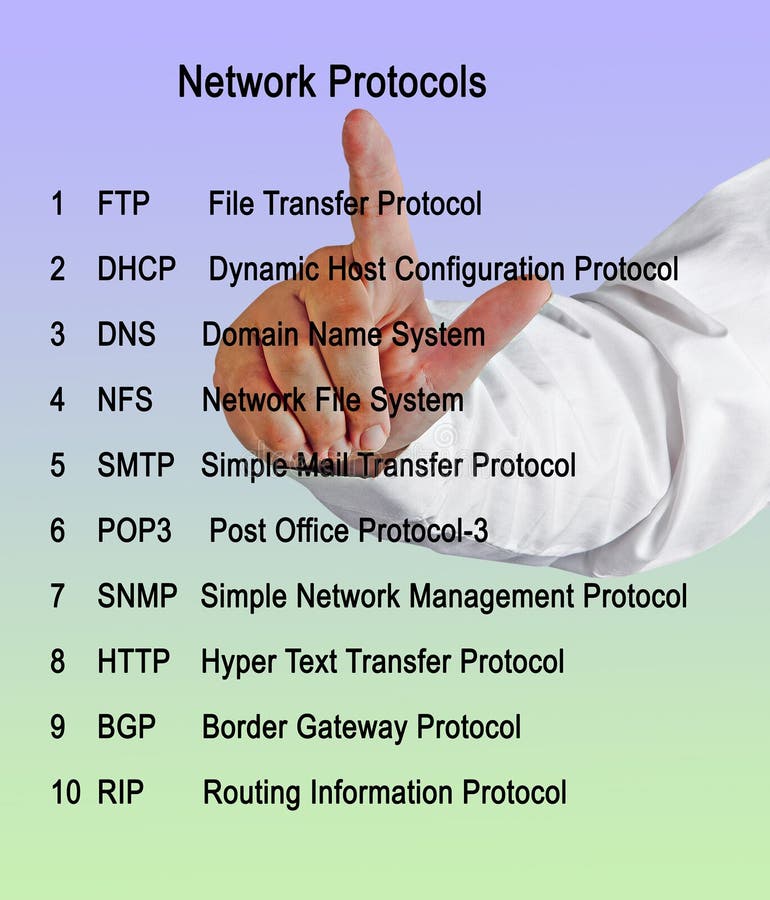 Network Protocols

1 FTP File Transfer Protocol

2 DHCP Dynamic Host Configuration Protocol

3 DNS Domain Name System

4 NFS Network File System

5 SMTP Simple Mail Transfer Protocol

6 POP3 Post Office Protocol-3

7 SNMP Simple Network Management Protocol

8 HTTP Hyper Text Transfer Protocol

9 BGP Border Gateway Protocol

10 RIP Routing Information Protocol